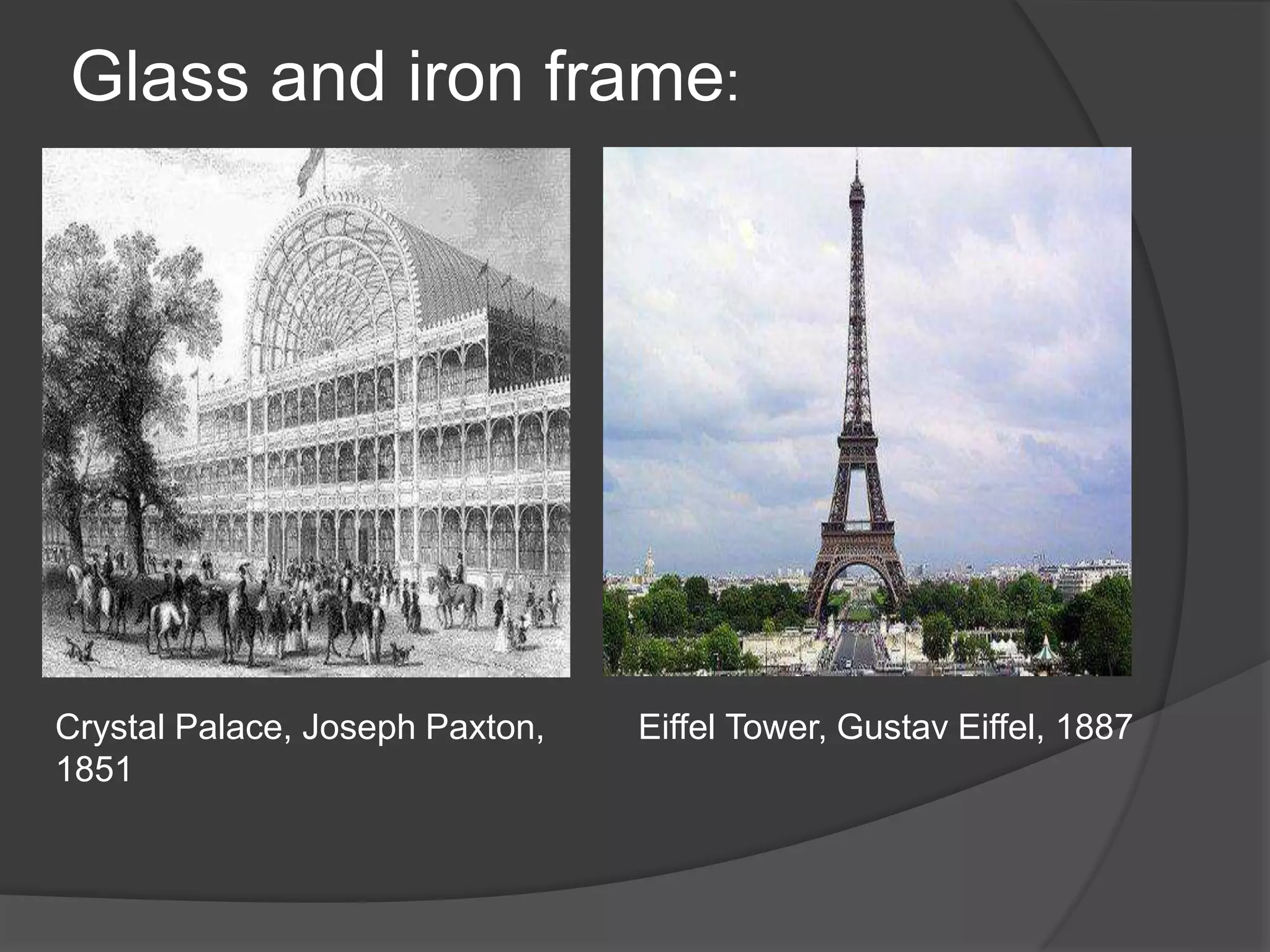 Glass and iron frame:

Crystal Palace, Joseph Paxton, 1851

Eiffel Tower, Gustav Eiffel, 1887